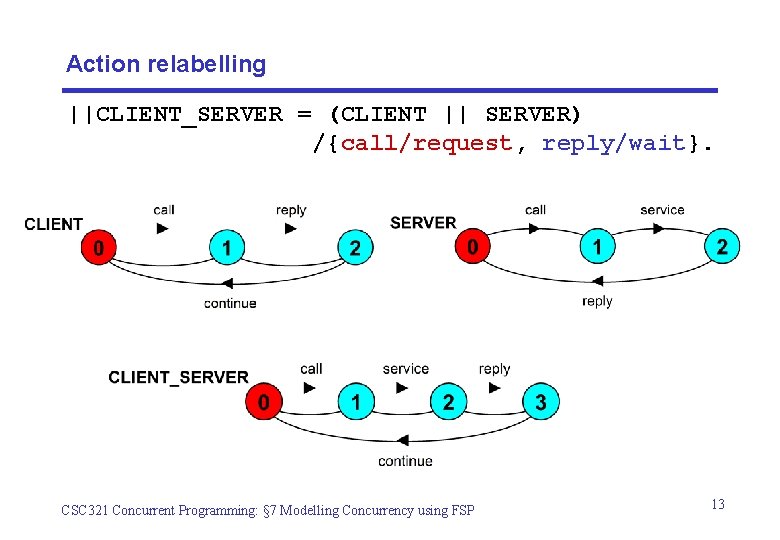 Action relabelling

||CLIENT_SERVER = (CLIENT || SERVER)
/{call/request, reply/wait}.

CLIENT
call
reply
0
1
2
continue

SERVER
call
service
0
1
2
reply

CLIENT_SERVER
call
service
reply
0
1
2
3
continue

CSC321 Concurrent Programming: §7 Modelling Concurrency using FSP

13